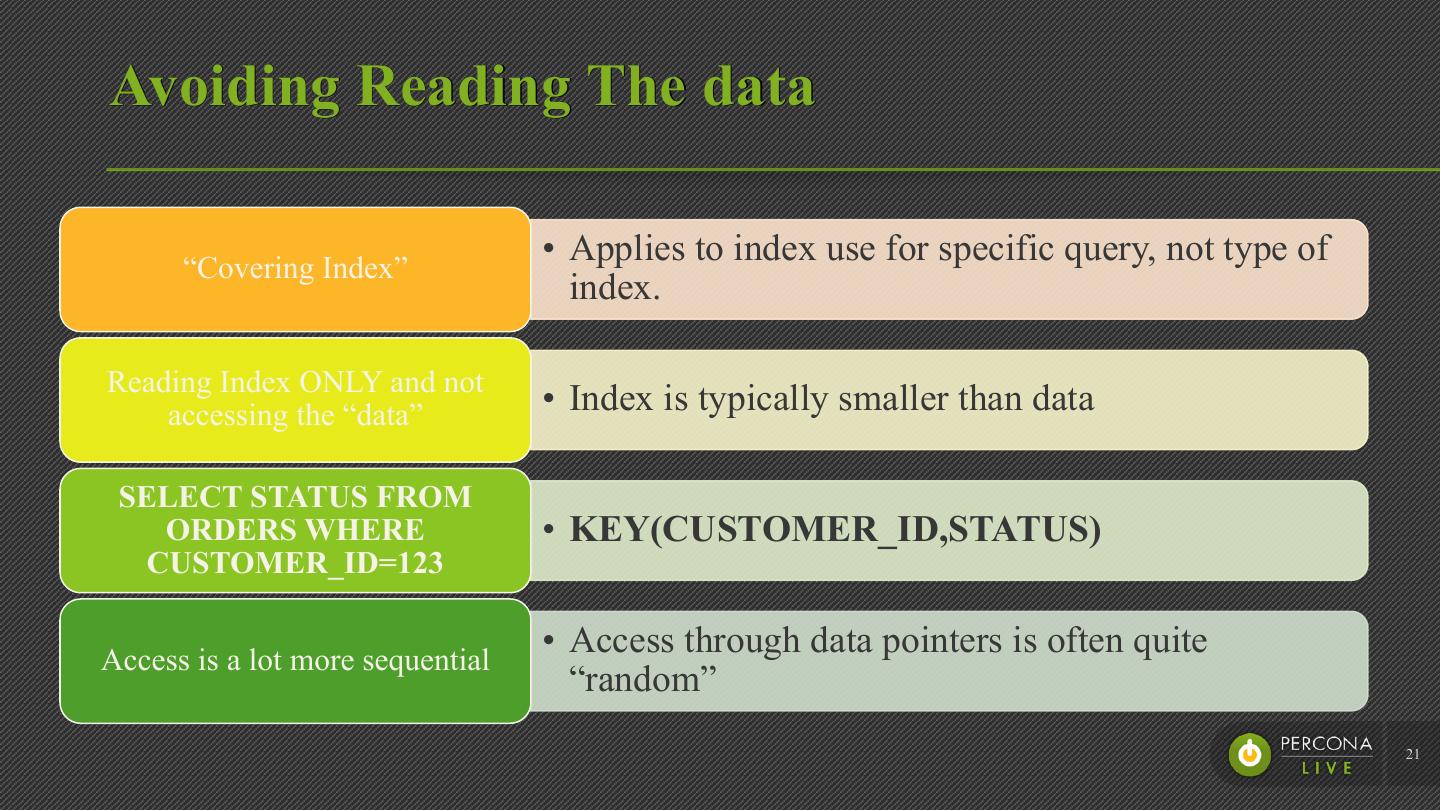 Avoiding Reading The data

“Covering Index”

• Applies to index use for specific query, not type of index.

Reading Index ONLY and not accessing the “data”

• Index is typically smaller than data

SELECT STATUS FROM ORDERS WHERE CUSTOMER_ID=123

• KEY(CUSTOMER_ID,STATUS)

Access is a lot more sequential

• Access through data pointers is often quite “random”

PERCONA LIVE

21